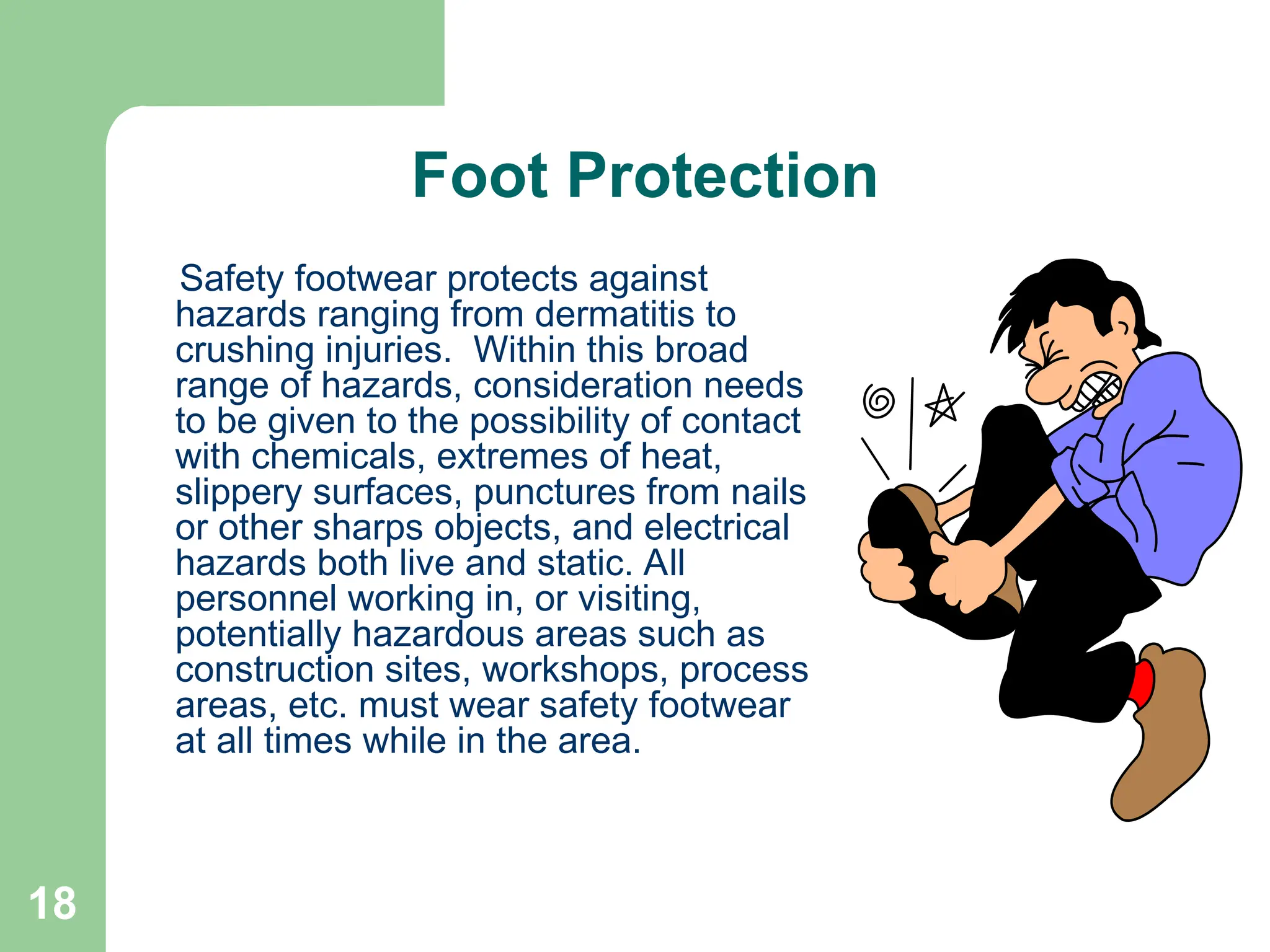 Foot Protection

Safety footwear protects against hazards ranging from dermatitis to crushing injuries. Within this broad range of hazards, consideration needs to be given to the possibility of contact with chemicals, extremes of heat, slippery surfaces, punctures from nails or other sharps objects, and electrical hazards both live and static. All personnel working in, or visiting, potentially hazardous areas such as construction sites, workshops, process areas, etc. must wear safety footwear at all times while in the area.

18